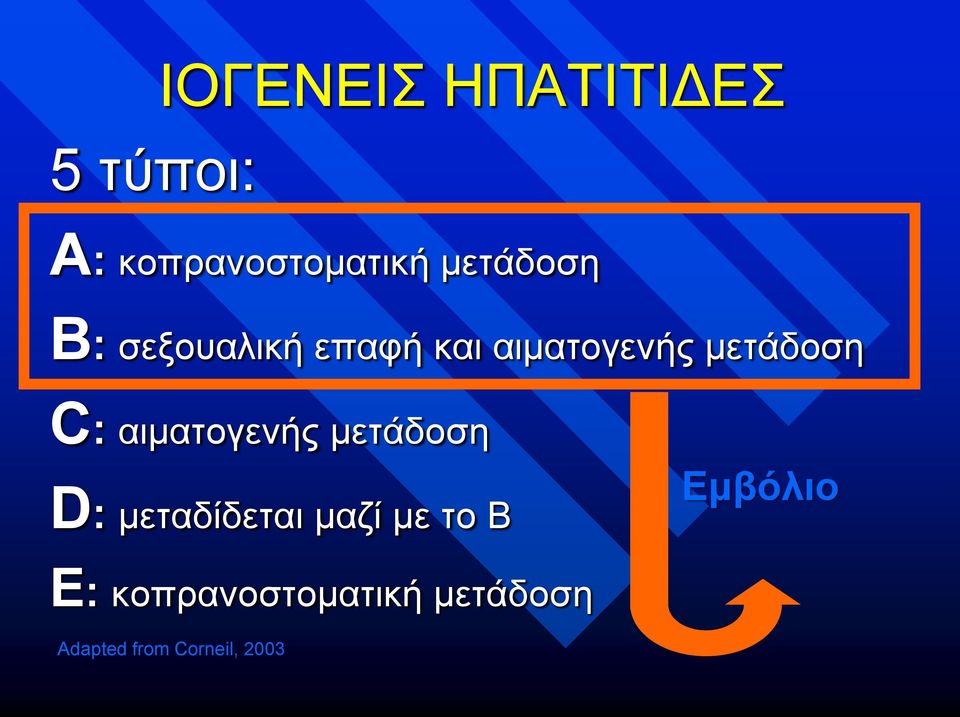 ΙΟΓΕΝΕΙΣ ΗΠΑΤΙΤΙΔΕΣ

5 τύποι:

A: κοπρανοστοματική μετάδοση

B: σεξουαλική επαφή και αιματογενής μετάδοση

C: αιματογενής μετάδοση

D: μεταδίδεται μαζί με το B

E: κοπρανοστοματική μετάδοση

Εμβόλιο

Adapted from Corneil, 2003